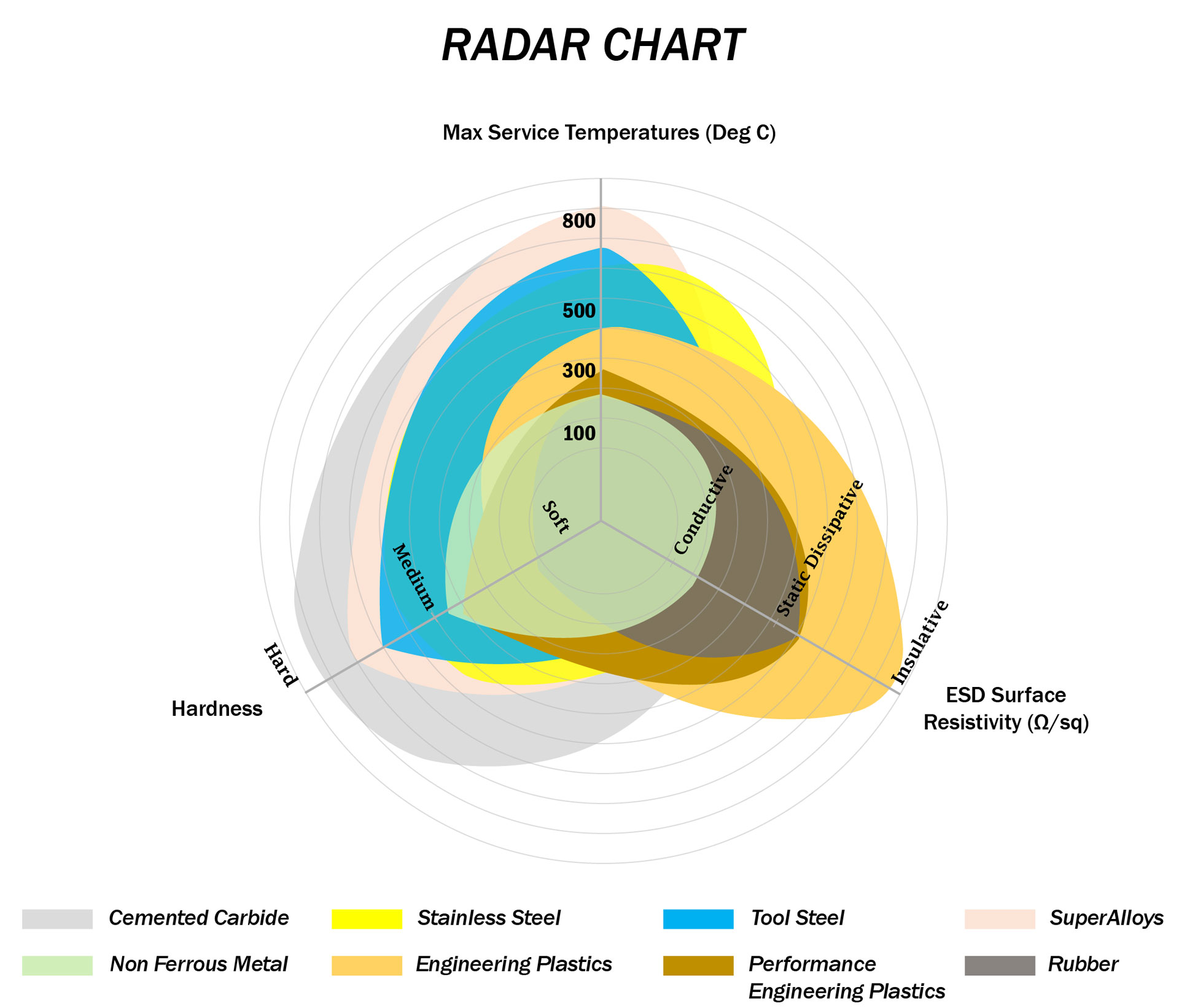 RADAR CHART

Max Service Temperatures (Deg C)

800
500
300
100

Soft
Medium
Hard
Hardness

Conductive
Static Dissipative
Insulative
ESD Surface Resistivity (Ω/sq)

Cemented Carbide
Stainless Steel
Tool Steel
SuperAlloys
Non Ferrous Metal
Engineering Plastics
Performance Engineering Plastics
Rubber